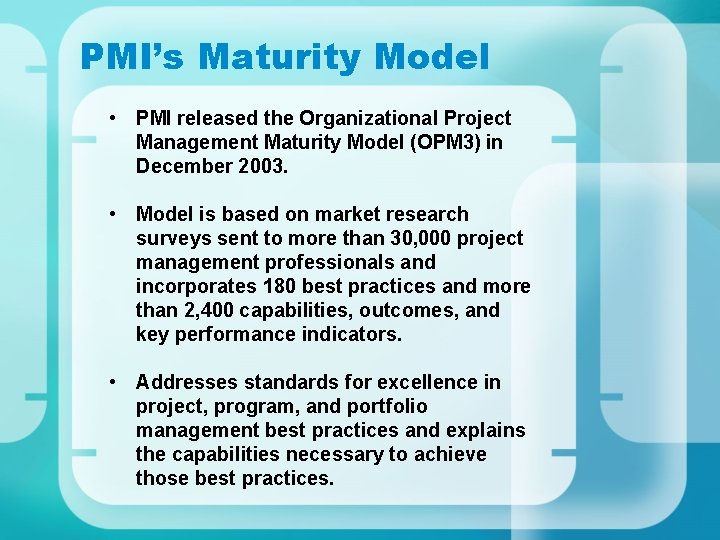 PMI's Maturity Model

• PMI released the Organizational Project Management Maturity Model (OPM3) in December 2003.

• Model is based on market research surveys sent to more than 30,000 project management professionals and incorporates 180 best practices and more than 2,400 capabilities, outcomes, and key performance indicators.

• Addresses standards for excellence in project, program, and portfolio management best practices and explains the capabilities necessary to achieve those best practices.